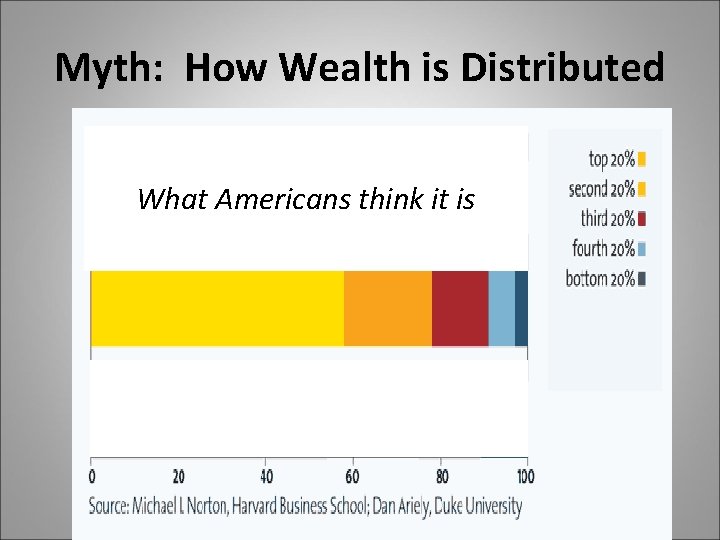 Myth: How Wealth is Distributed

What Americans think it is

top 20%
second 20%
third 20%
fourth 20%
bottom 20%

0
20
40
60
80
100

Source: Michael L Norton, Harvard Business School; Dan Ariely, Duke University